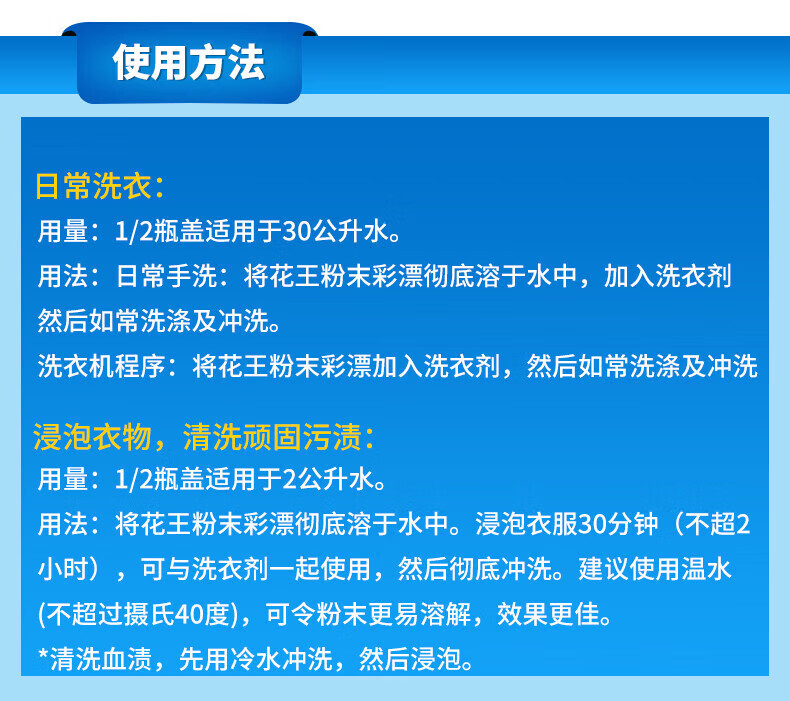 使用方法

日常洗衣：

用量：1/2瓶盖适用于30公升水。

用法：日常手洗：将花王粉末彩漂彻底溶于水中，加入洗衣剂然后如常洗涤及冲洗。

洗衣机程序：将花王粉末彩漂加入洗衣剂，然后如常洗涤及冲洗

浸泡衣物，清洗顽固污渍：

用量：1/2瓶盖适用于2公升水。

用法：将花王粉末彩漂彻底溶于水中。浸泡衣服30分钟（不超2小时），可与洗衣剂一起使用，然后彻底冲洗。建议使用温水(不超过摄氏40度)，可令粉末更易溶解，效果更佳。

*清洗血渍，先用冷水冲洗，然后浸泡。